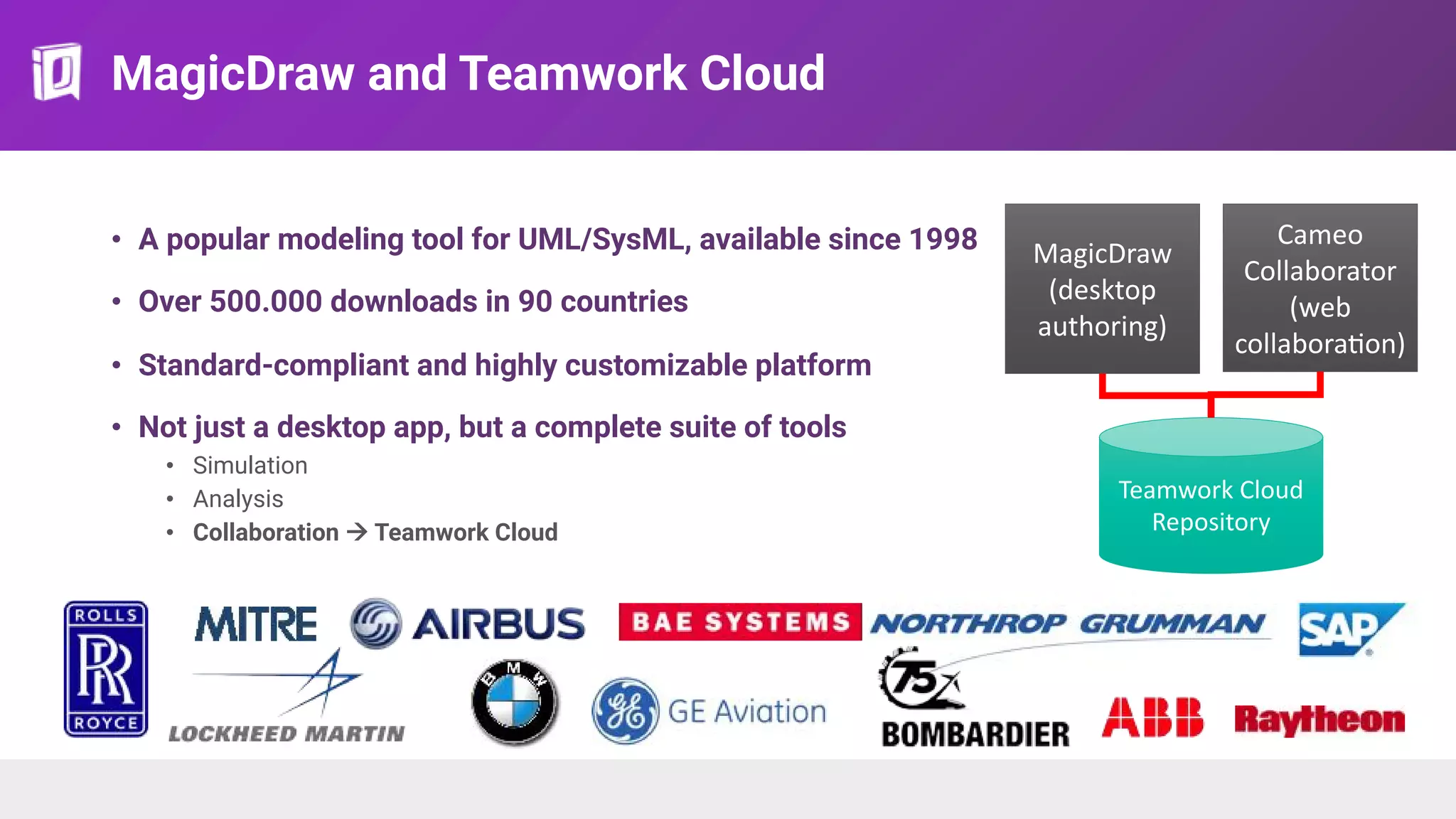 MagicDraw and Teamwork Cloud

• A popular modeling tool for UML/SysML, available since 1998
• Over 500.000 downloads in 90 countries
• Standard-compliant and highly customizable platform
• Not just a desktop app, but a complete suite of tools
  • Simulation
  • Analysis
  • Collaboration → Teamwork Cloud

MagicDraw (desktop authoring)

Cameo Collaborator (web collaboration)

Teamwork Cloud Repository

ROLLS RR ROYCE
MITRE
AIRBUS
BAE SYSTEMS
NORTHROP GRUMMAN
SAP
LOCKHEED MARTIN
BMW
GE Aviation
75
BOMBARDIER
ABB
Raytheon